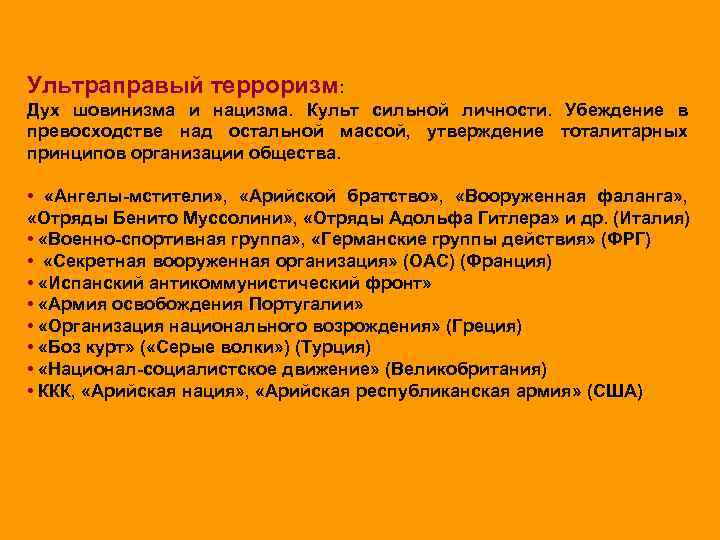 Ультраправый терроризм:
Дух шовинизма и нацизма. Культ сильной личности. Убеждение в превосходстве над остальной массой, утверждение тоталитарных принципов организации общества.

• «Ангелы-мстители», «Арийской братство», «Вооруженная фаланга», «Отряды Бенито Муссолини», «Отряды Адольфа Гитлера» и др. (Италия)
• «Военно-спортивная группа», «Германские группы действия» (ФРГ)
• «Секретная вооруженная организация» (ОАС) (Франция)
• «Испанский антикоммунистический фронт»
• «Армия освобождения Португалии»
• «Организация национального возрождения» (Греция)
• «Боз курт» («Серые волки») (Турция)
• «Национал-социалистское движение» (Великобритания)
• ККК, «Арийская нация», «Арийская республиканская армия» (США)